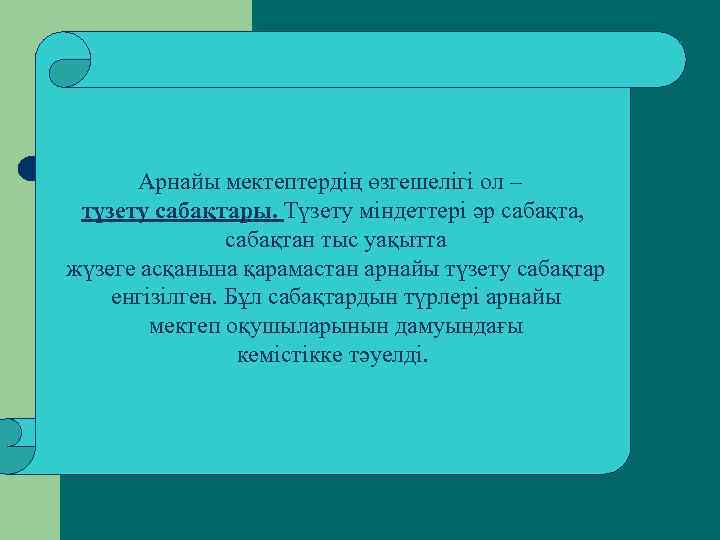 Арнайы мектептердің өзгешелігі ол – түзету сабақтары. Түзету міндеттері әр сабақта, сабақтан тыс уақытта жүзеге асқанына қарамастан арнайы түзету сабақтар енгізілген. Бұл сабақтардын түрлері арнайы мектеп оқушыларынын дамуындағы кемістікке тәуелді.